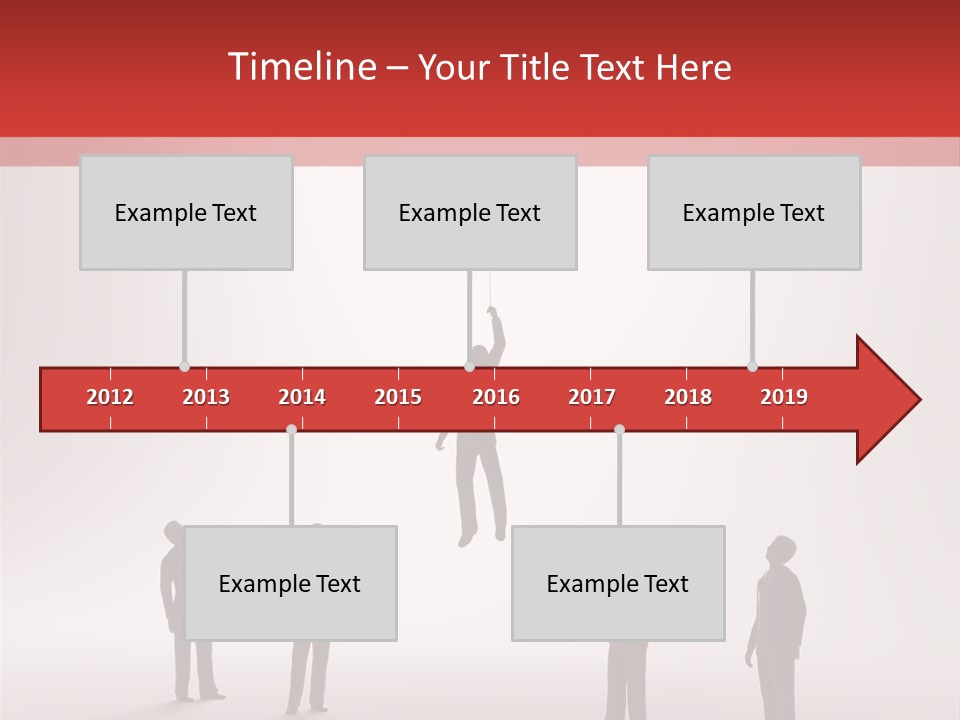 Timeline – Your Title Text Here

Example Text

Example Text

Example Text

2012 2013 2014 2015 2016 2017 2018 2019

Example Text

Example Text